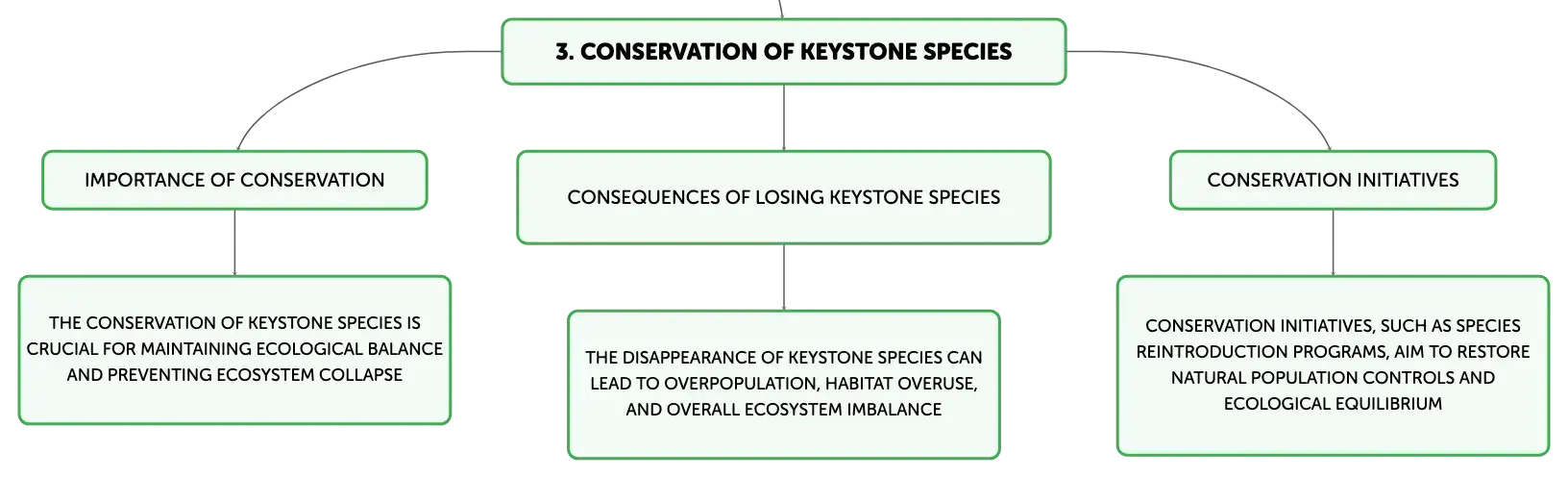 3. CONSERVATION OF KEYSTONE SPECIES

IMPORTANCE OF CONSERVATION

THE CONSERVATION OF KEYSTONE SPECIES IS CRUCIAL FOR MAINTAINING ECOLOGICAL BALANCE AND PREVENTING ECOSYSTEM COLLAPSE

CONSEQUENCES OF LOSING KEYSTONE SPECIES

THE DISAPPEARANCE OF KEYSTONE SPECIES CAN LEAD TO OVERPOPULATION, HABITAT OVERUSE, AND OVERALL ECOSYSTEM IMBALANCE

CONSERVATION INITIATIVES

CONSERVATION INITIATIVES, SUCH AS SPECIES REINTRODUCTION PROGRAMS, AIM TO RESTORE NATURAL POPULATION CONTROLS AND ECOLOGICAL EQUILIBRIUM